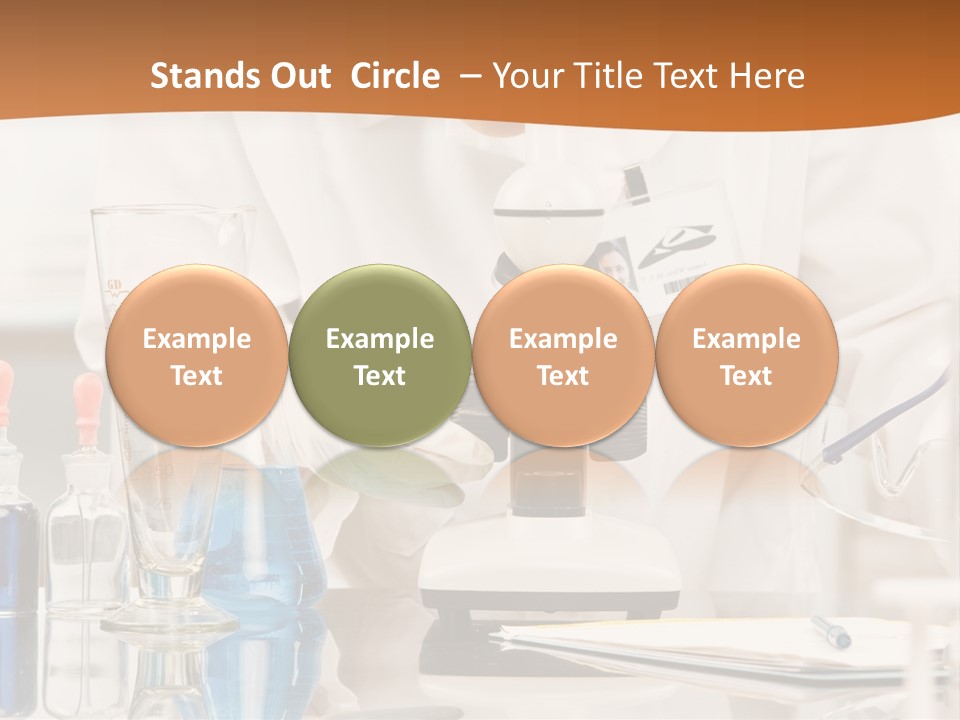 Stands Out Circle – Your Title Text Here

Example Text

Example Text

Example Text

Example Text